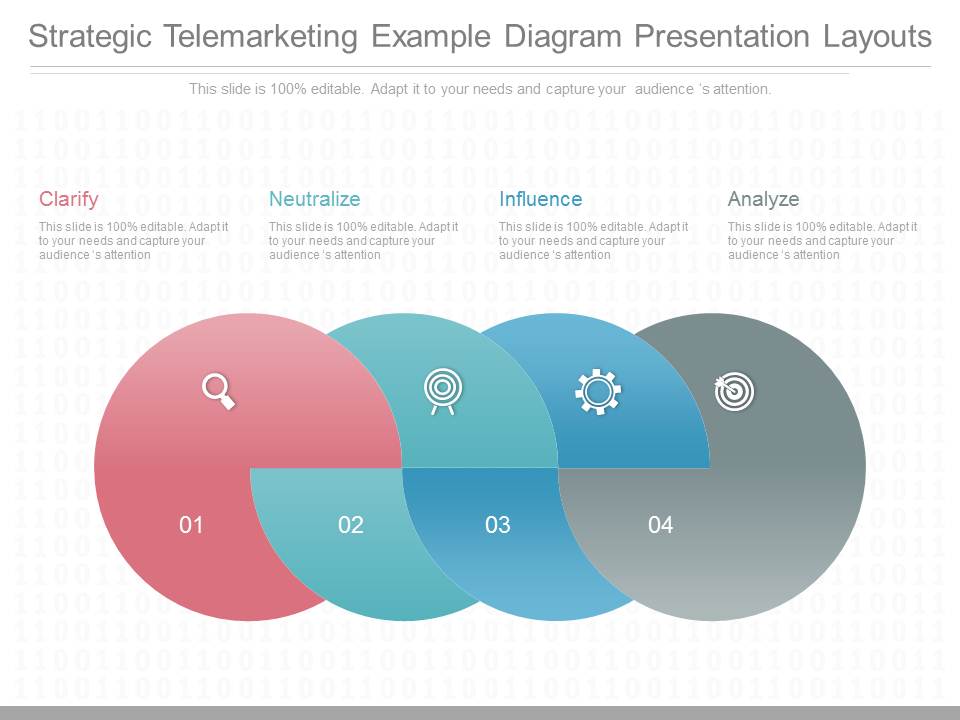 Strategic Telemarketing Example Diagram Presentation Layouts

This slide is 100% editable. Adapt it to your needs and capture your audience 's attention.

Clarify

This slide is 100% editable. Adapt it to your needs and capture your audience 's attention

Neutralize

This slide is 100% editable. Adapt it to your needs and capture your audience 's attention

Influence

This slide is 100% editable. Adapt it to your needs and capture your audience 's attention

Analyze

This slide is 100% editable. Adapt it to your needs and capture your audience 's attention

01

02

03

04